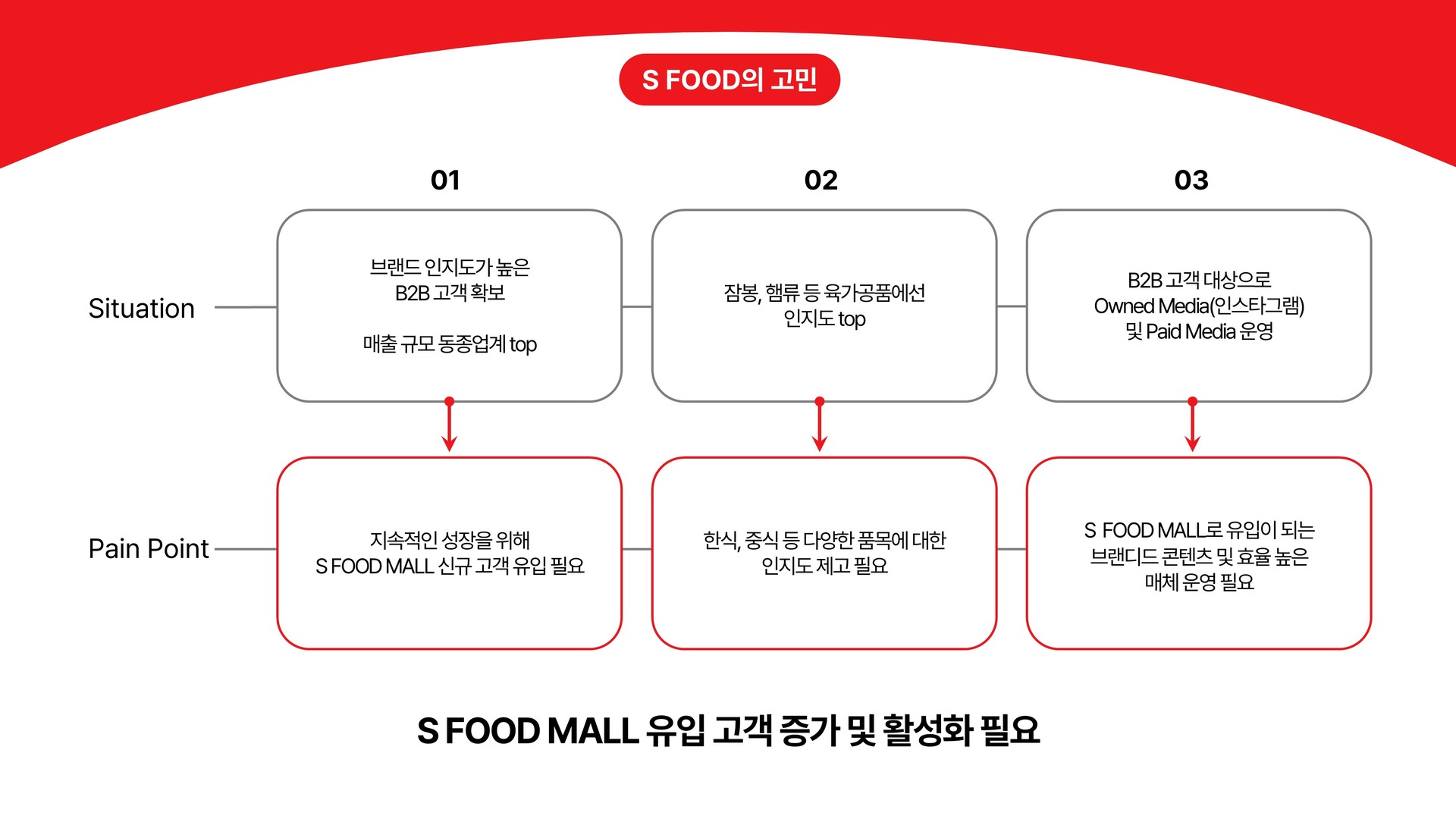 S FOOD의 고민

01

02

03

Situation

브랜드 인지도가 높은
B2B 고객 확보

매출 규모 동종업계 top

잠봉, 햄류 등 육가공품에선
인지도 top

B2B 고객 대상으로
Owned Media(인스타그램)
및 Paid Media 운영

Pain Point

지속적인 성장을 위해
S FOOD MALL 신규 고객 유입 필요

한식, 중식 등 다양한 품목에 대한
인지도 제고 필요

S FOOD MALL로 유입이 되는
브랜디드 콘텐츠 및 효율 높은
매체 운영 필요

S FOOD MALL 유입 고객 증가 및 활성화 필요